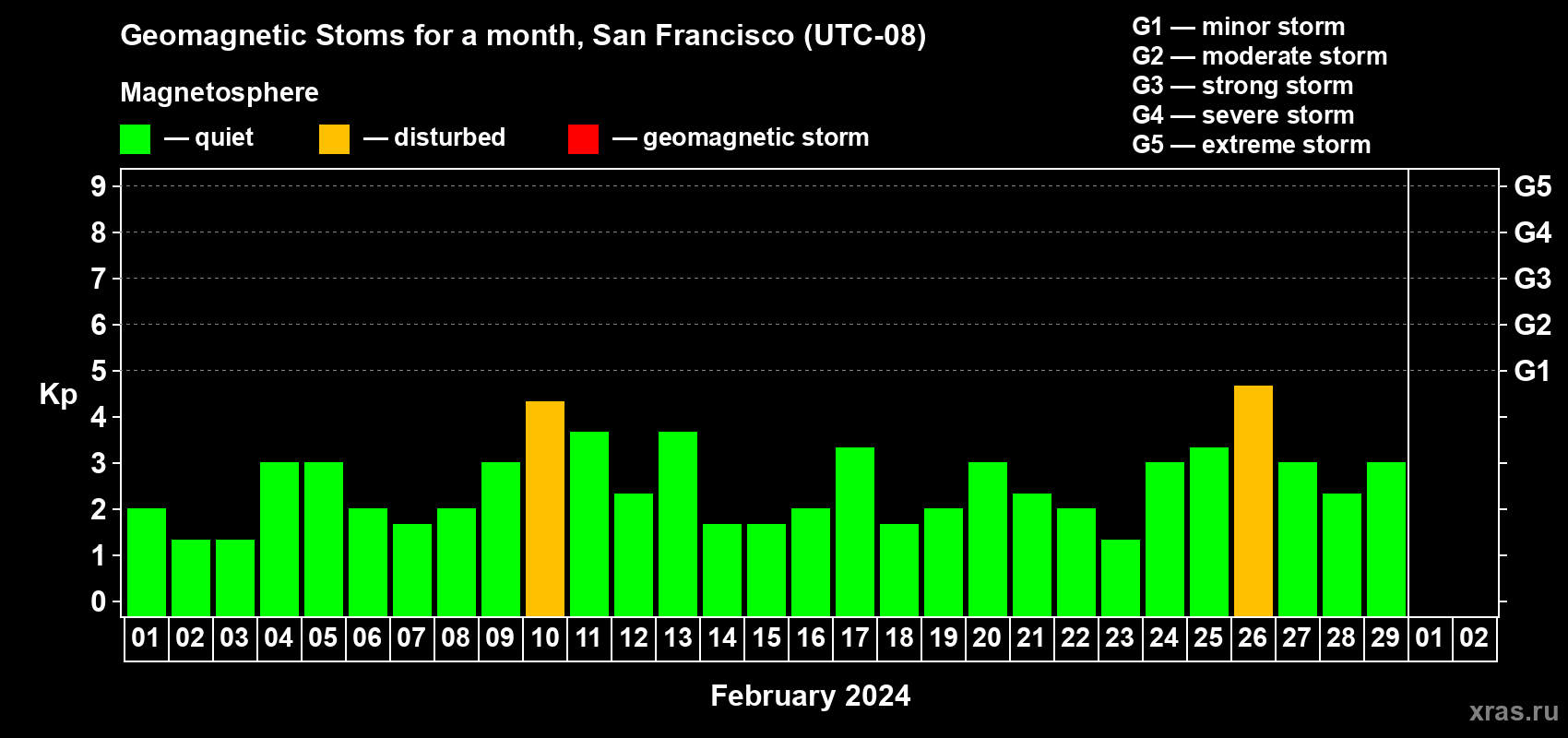 Geomagnetic Stoms for a month, San Francisco (UTC-08)

Magnetosphere

— quiet — disturbed — geomagnetic storm

G1 — minor storm
G2 — moderate storm
G3 — strong storm
G4 — severe storm
G5 — extreme storm

Kp

9 8 7 6 5 4 3 2 1 0

G5 G4 G3 G2 G1

01 02 03 04 05 06 07 08 09 10 11 12 13 14 15 16 17 18 19 20 21 22 23 24 25 26 27 28 29 01 02

February 2024

xras.ru